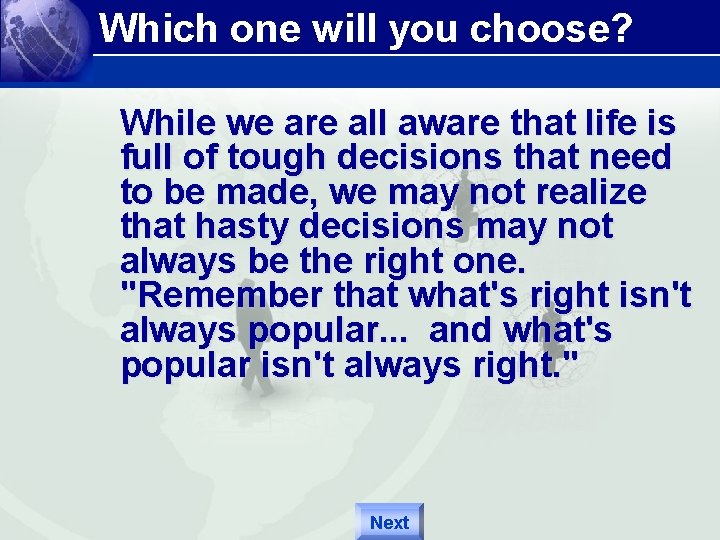 Which one will you choose?

While we are all aware that life is full of tough decisions that need to be made, we may not realize that hasty decisions may not always be the right one. "Remember that what's right isn't always popular... and what's popular isn't always right."

Next